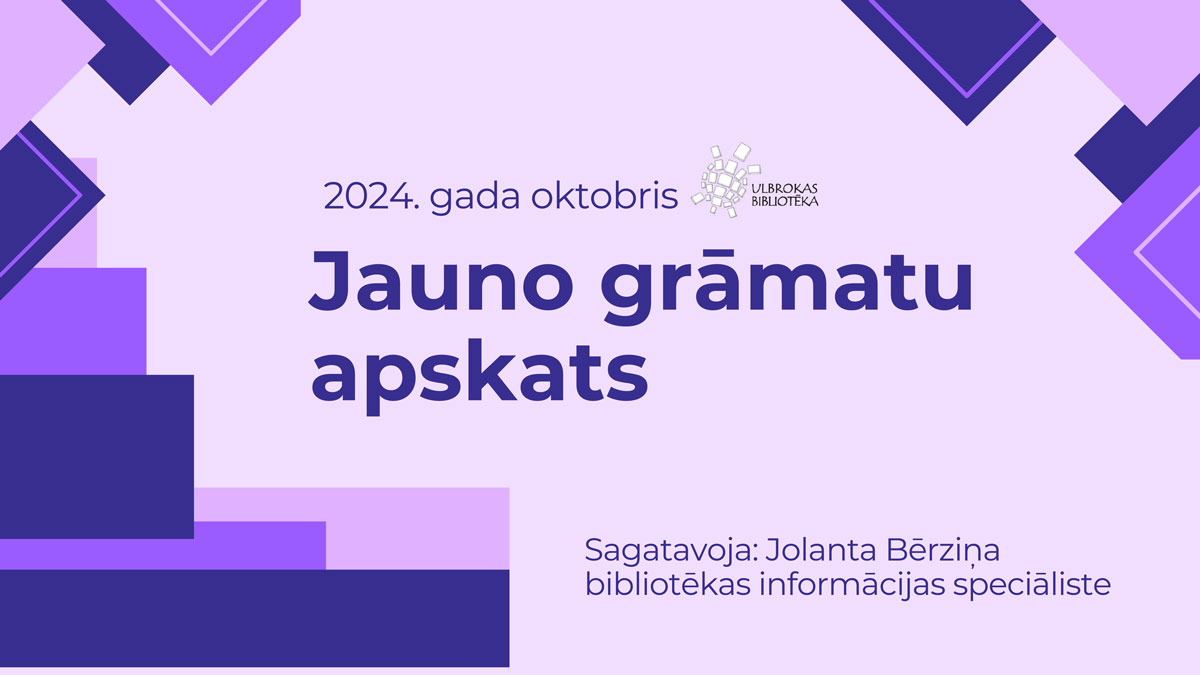 2024. gada oktobris

ULBROKAS BIBLIOTĒKA

Jauno grāmatu apskats

Sagatavoja: Jolanta Bērziņa
bibliotēkas informācijas speciāliste